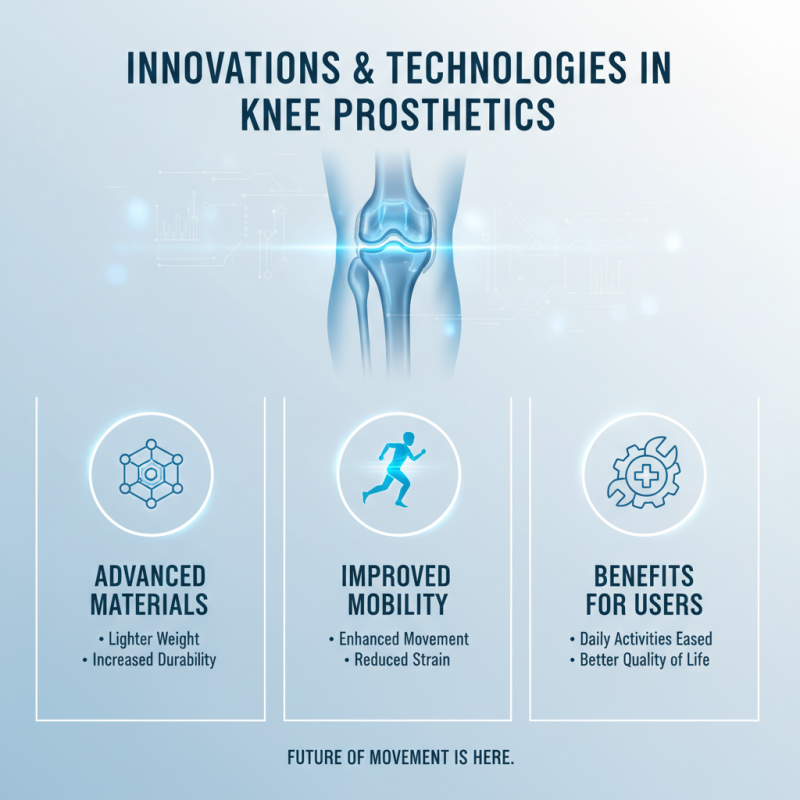 INNOVATIONS & TECHNOLOGIES IN KNEE PROSTHETICS

ADVANCED MATERIALS
• Lighter Weight
• Increased Durability

IMPROVED MOBILITY
• Enhanced Movement
• Reduced Strain

BENEFITS FOR USERS
• Daily Activities Eased
• Better Quality of Life

FUTURE OF MOVEMENT IS HERE.